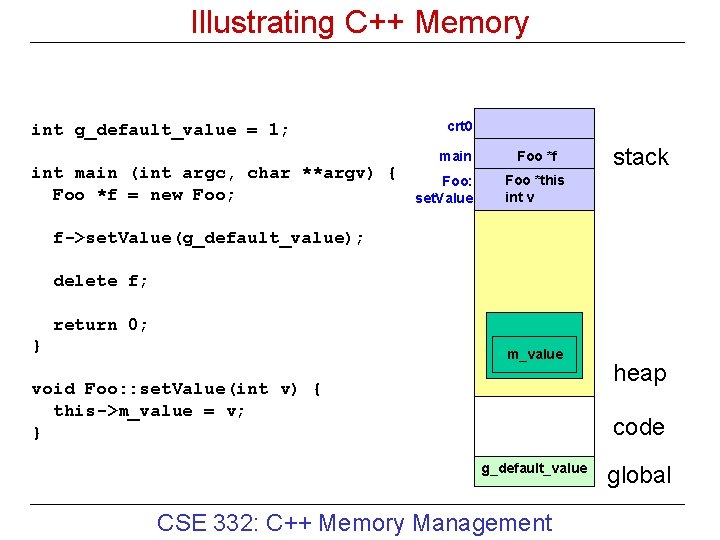 Illustrating C++ Memory

int g_default_value = 1;

int main (int argc, char **argv) {
  Foo *f = new Foo;

  f->setValue(g_default_value);

  delete f;

  return 0;
}

void Foo::setValue(int v) {
  this->m_value = v;
}

crt0
main
Foo *f
stack
Foo:
setValue
Foo *this
int v
m_value
heap
code
g_default_value
global

CSE 332: C++ Memory Management